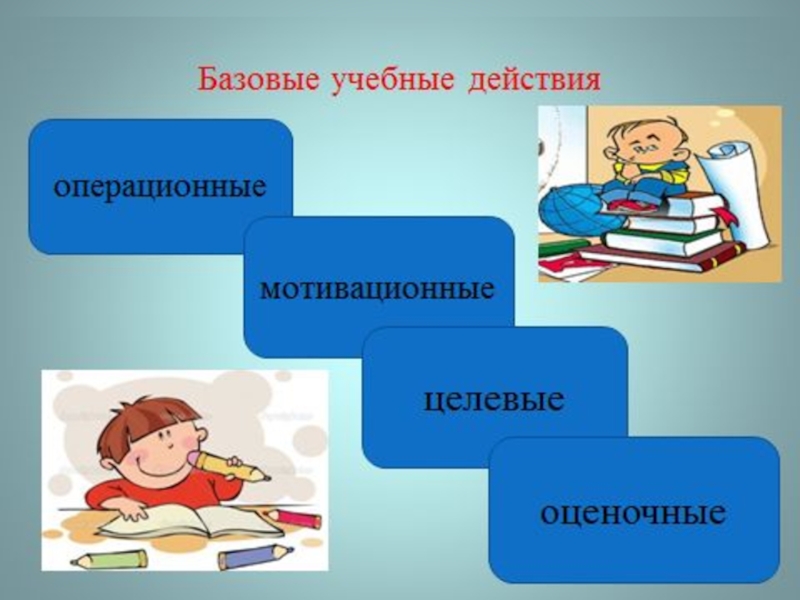 Базовые учебные действия

операционные

мотивационные

целевые

оценочные